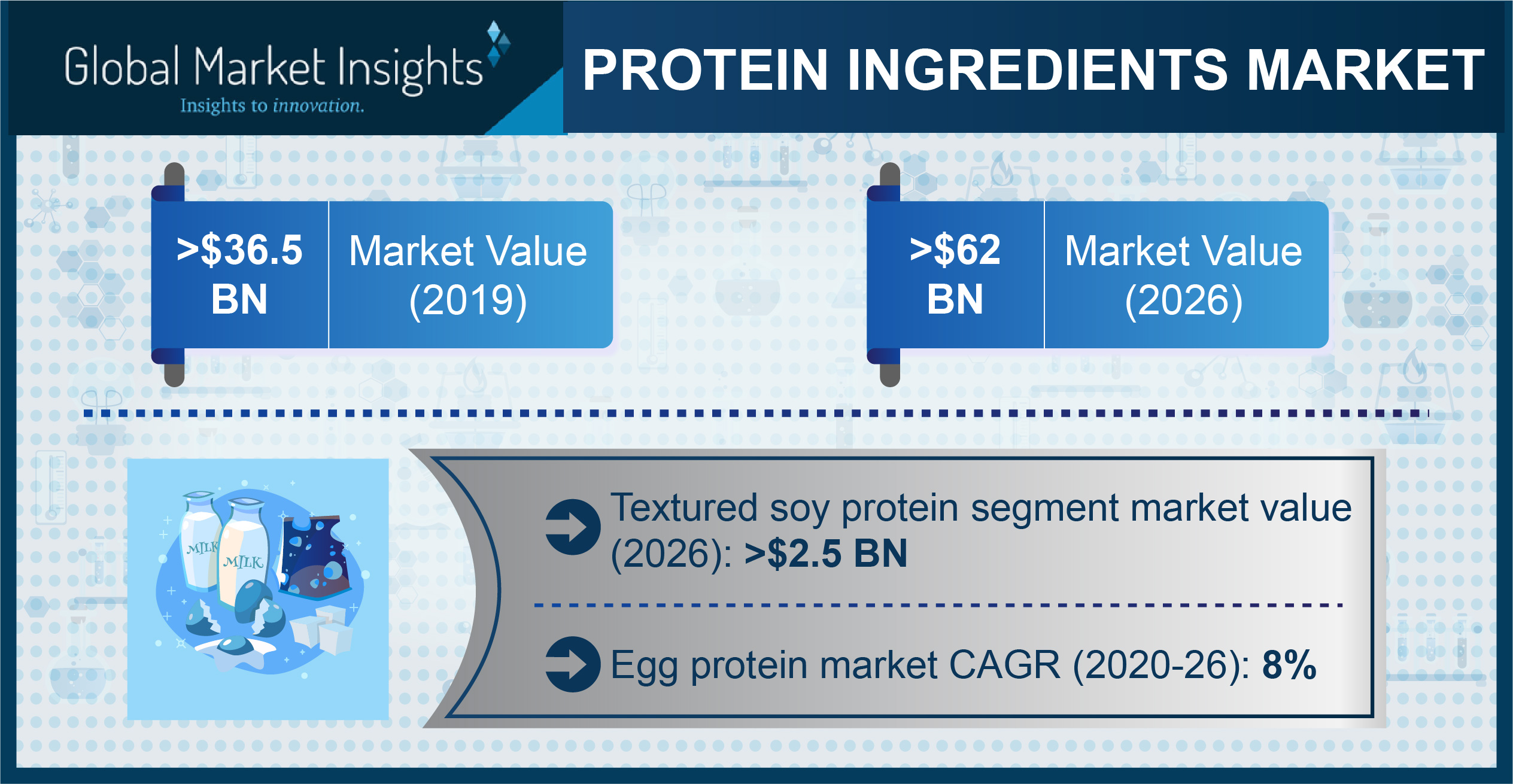 Global Market Insights
Insights to innovation.

PROTEIN INGREDIENTS MARKET

>$36.5 BN

Market Value (2019)

>$62 BN

Market Value (2026)

MILK

MILK

Textured soy protein segment market value (2026): >$2.5 BN

Egg protein market CAGR (2020-26): 8%